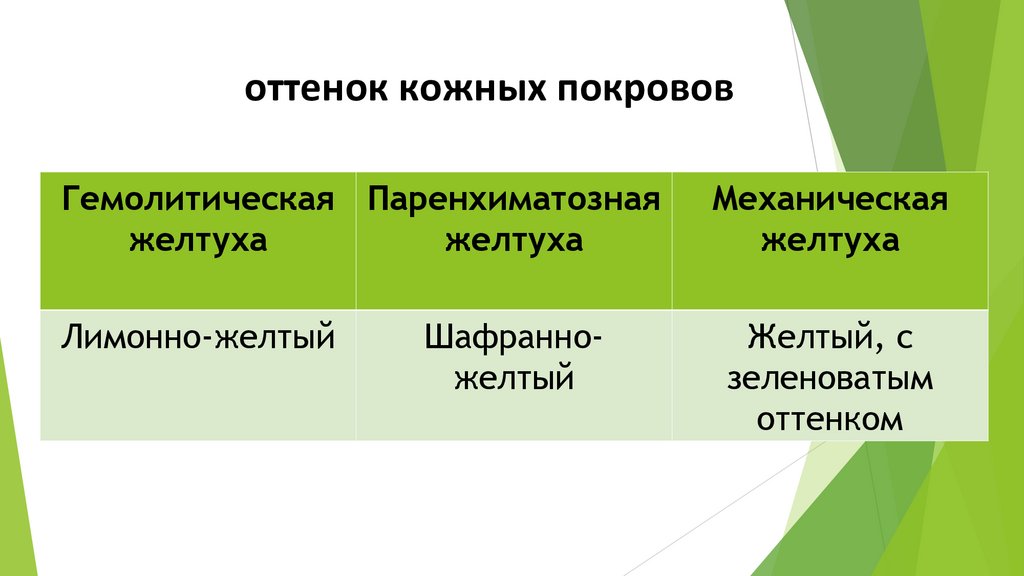 оттенок кожных покровов

| Гемолитическая желтуха | Паренхиматозная желтуха | Механическая желтуха |
|---|---|---|
| Лимонно-желтый | Шафранно-желтый | Желтый, с зеленоватым оттенком |